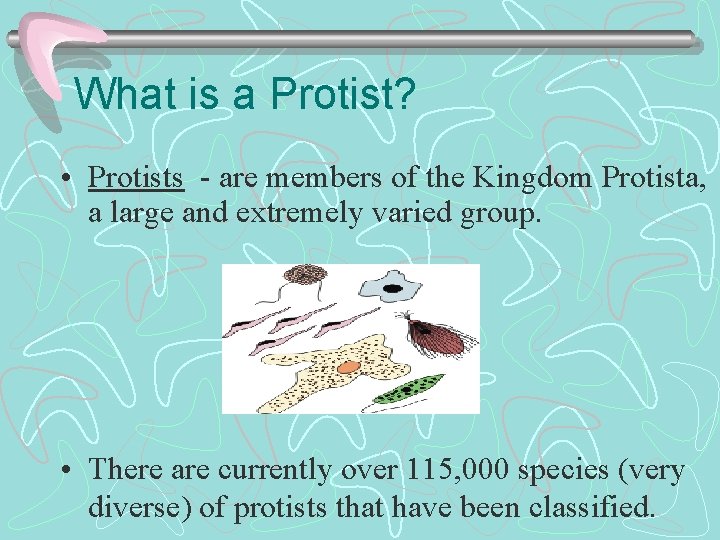 What is a Protist?

• Protists - are members of the Kingdom Protista, a large and extremely varied group.

• There are currently over 115,000 species (very diverse) of protists that have been classified.